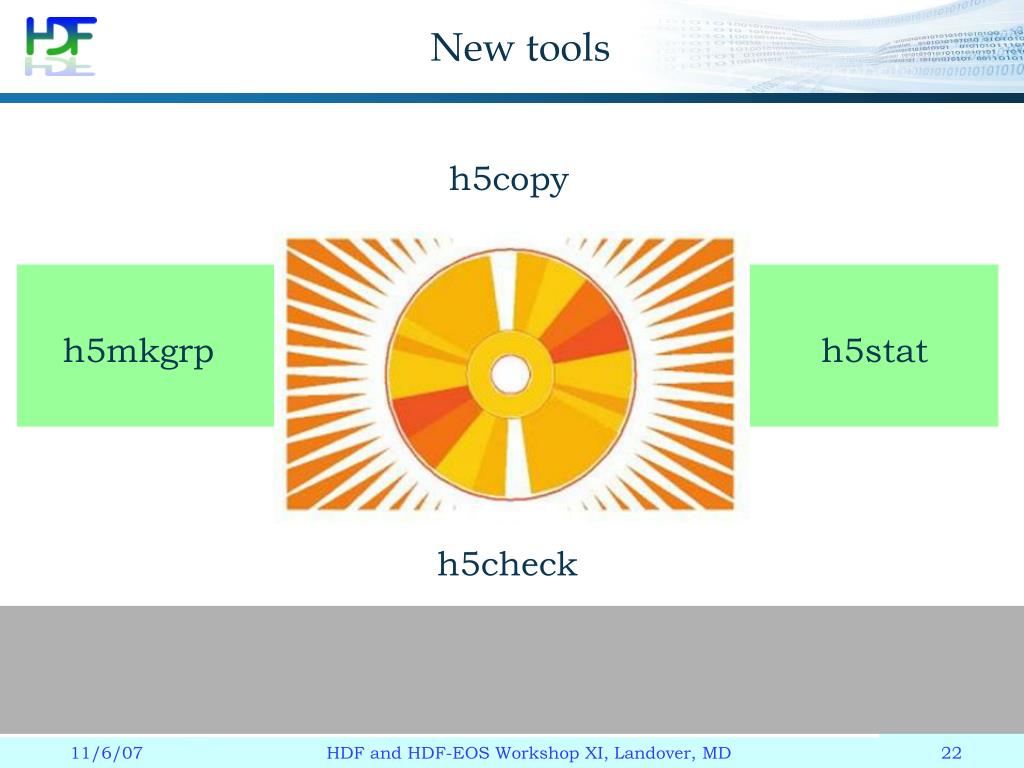 HDF

New tools

h5copy

h5mkgrp

h5stat

h5check

11/6/07

HDF and HDF-EOS Workshop XI, Landover, MD

22